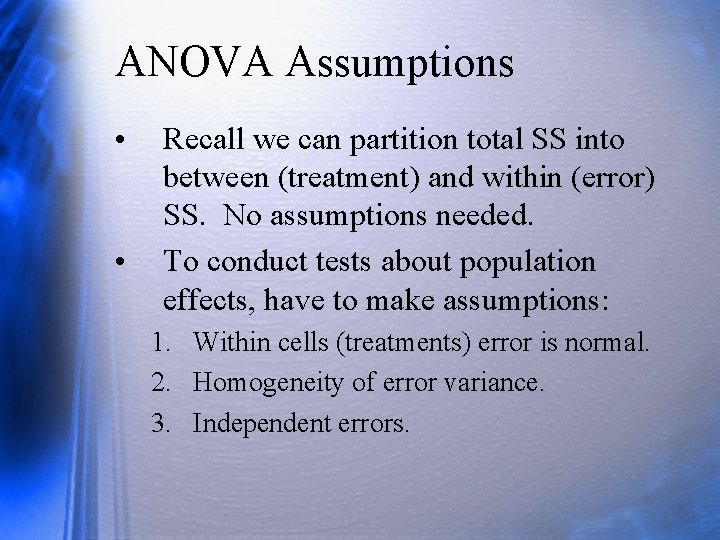 ANOVA Assumptions

• Recall we can partition total SS into between (treatment) and within (error) SS. No assumptions needed.

• To conduct tests about population effects, have to make assumptions:

1. Within cells (treatments) error is normal.
2. Homogeneity of error variance.
3. Independent errors.